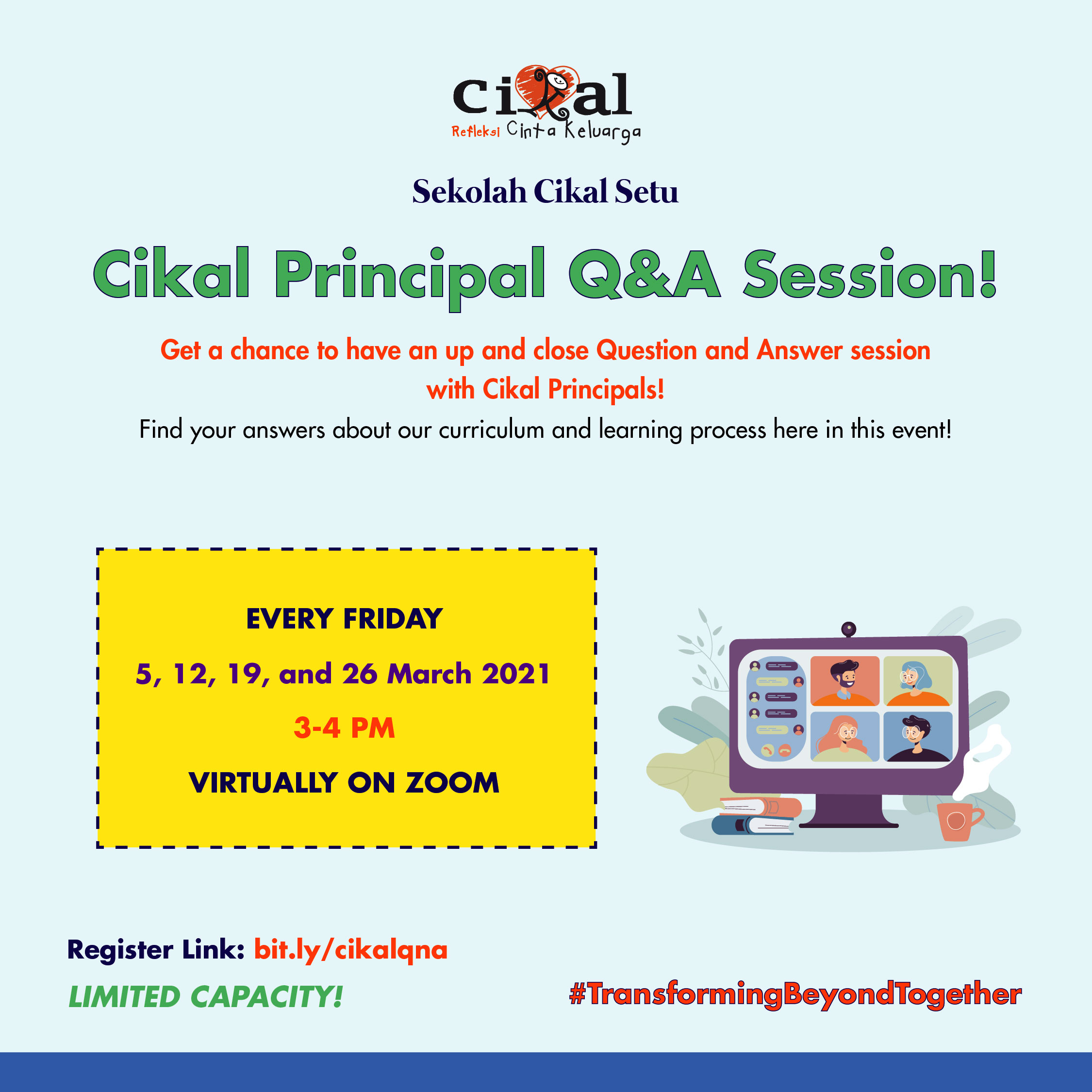 cikal
Refleksi Cinta Keluarga

Sekolah Cikal Setu

Cikal Principal Q&A Session!

Get a chance to have an up and close Question and Answer session with Cikal Principals!

Find your answers about our curriculum and learning process here in this event!

EVERY FRIDAY
5, 12, 19, and 26 March 2021
3-4 PM
VIRTUALLY ON ZOOM

Register Link: bit.ly/cikalqna
LIMITED CAPACITY!

#TransformingBeyondTogether